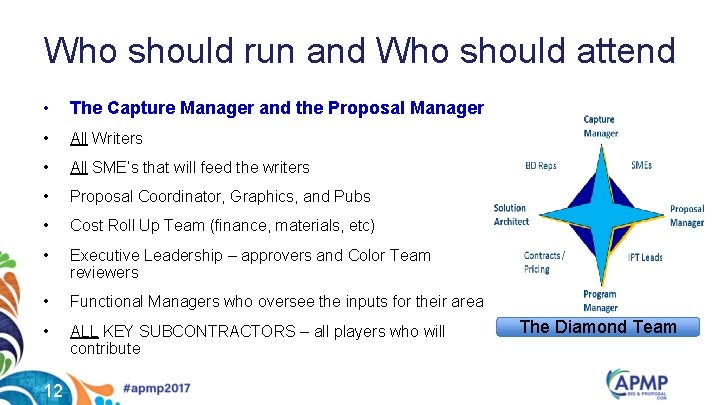 Who should run and Who should attend

• The Capture Manager and the Proposal Manager
• All Writers
• All SME's that will feed the writers
• Proposal Coordinator, Graphics, and Pubs
• Cost Roll Up Team (finance, materials, etc)
• Executive Leadership – approvers and Color Team reviewers
• Functional Managers who oversee the inputs for their area
• ALL KEY SUBCONTRACTORS – all players who will contribute

Capture Manager
BD Reps
SMEs
Solution Architect
Proposal Manager
Contracts / Pricing
IPT Leads
Program Manager

The Diamond Team

12
#apmp2017
APMP BID & PROPOSAL CON